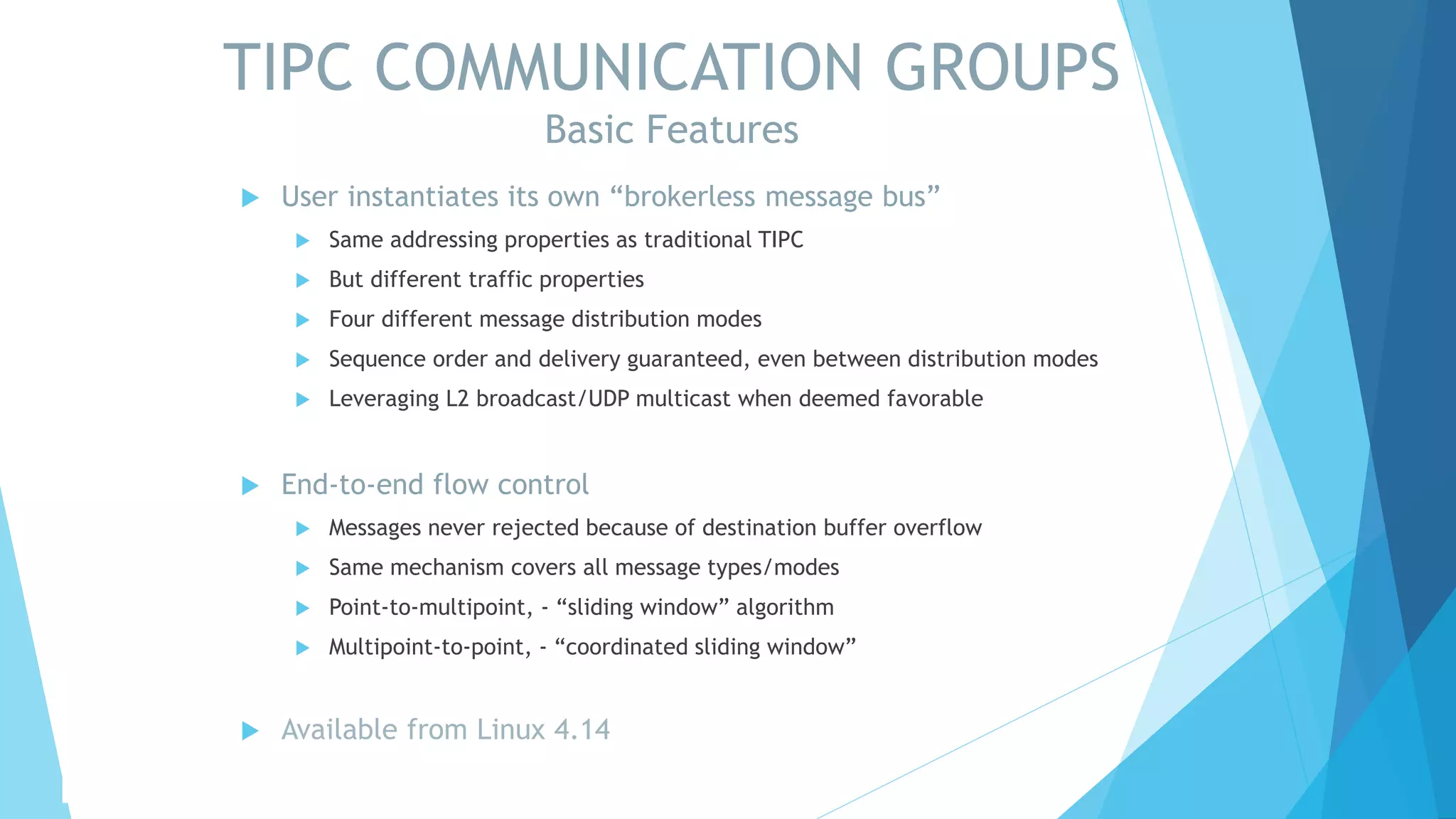 TIPC COMMUNICATION GROUPS
Basic Features

User instantiates its own “brokerless message bus”

Same addressing properties as traditional TIPC
But different traffic properties
Four different message distribution modes
Sequence order and delivery guaranteed, even between distribution modes
Leveraging L2 broadcast/UDP multicast when deemed favorable

End-to-end flow control

Messages never rejected because of destination buffer overflow
Same mechanism covers all message types/modes
Point-to-multipoint, - “sliding window” algorithm
Multipoint-to-point, - “coordinated sliding window”

Available from Linux 4.14